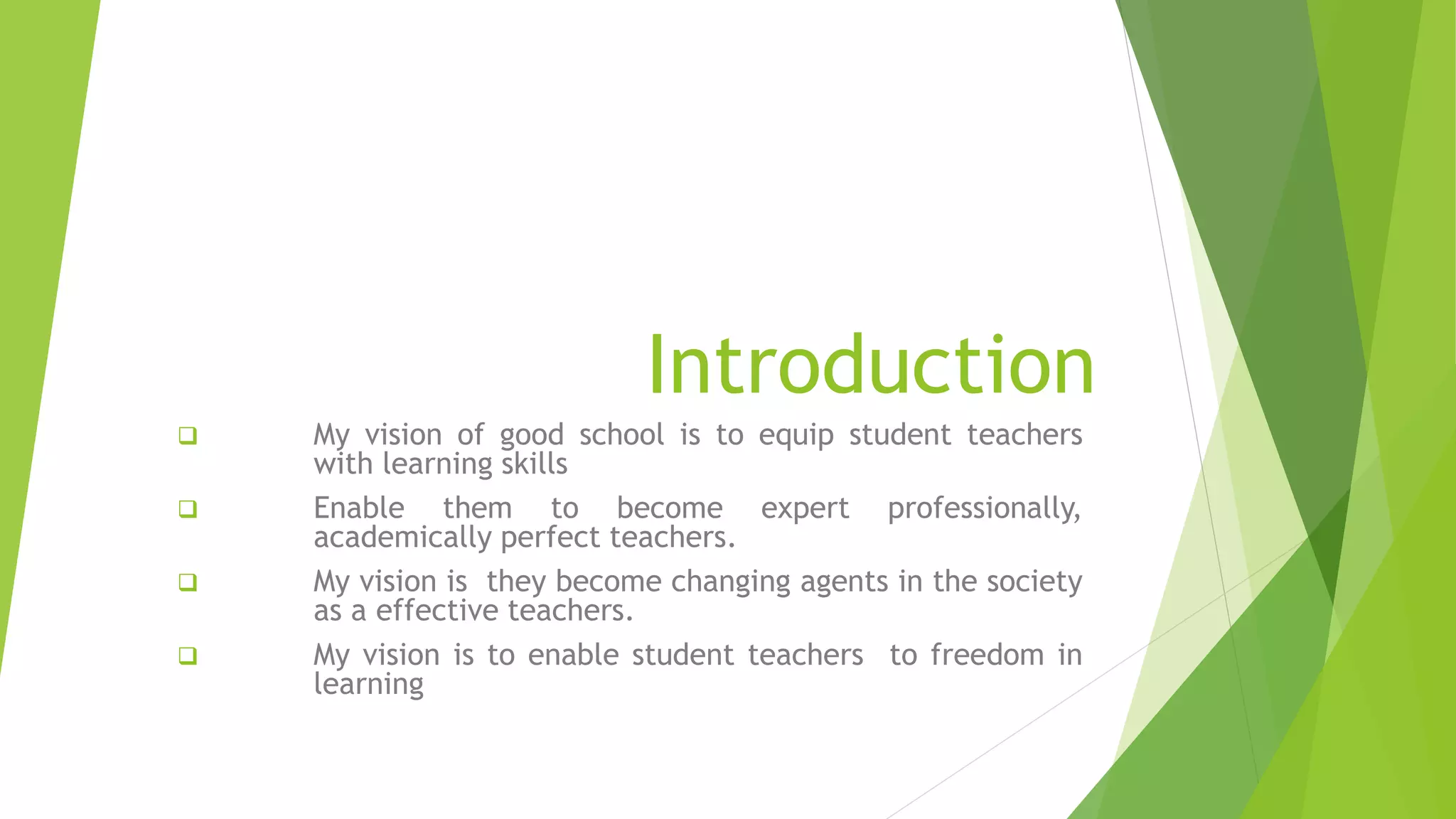 Introduction

❑ My vision of good school is to equip student teachers with learning skills

❑ Enable them to become expert professionally, academically perfect teachers.

❑ My vision is they become changing agents in the society as a effective teachers.

❑ My vision is to enable student teachers to freedom in learning